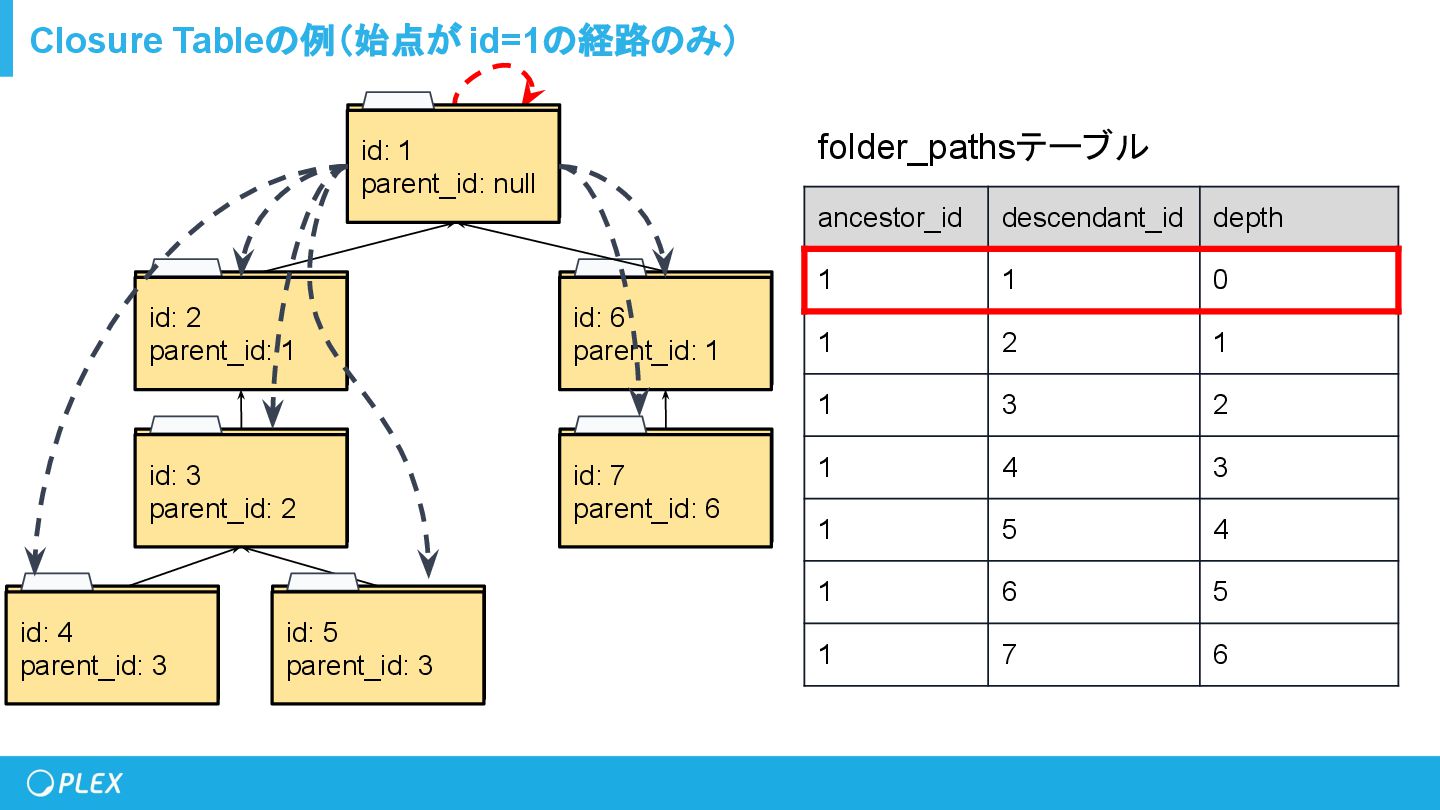 Closure Tableの例(始点が id=1の経路のみ)

id: 1
parent_id: null

id: 2
parent_id: 1

id: 6
parent_id: 1

id: 3
parent_id: 2

id: 7
parent_id: 6

id: 4
parent_id: 3

id: 5
parent_id: 3

folder_pathsテーブル

| ancestor_id | descendant_id | depth |
|---|---|---|
| 1 | 1 | 0 |
| 1 | 2 | 1 |
| 1 | 3 | 2 |
| 1 | 4 | 3 |
| 1 | 5 | 4 |
| 1 | 6 | 5 |
| 1 | 7 | 6 |

PLEX